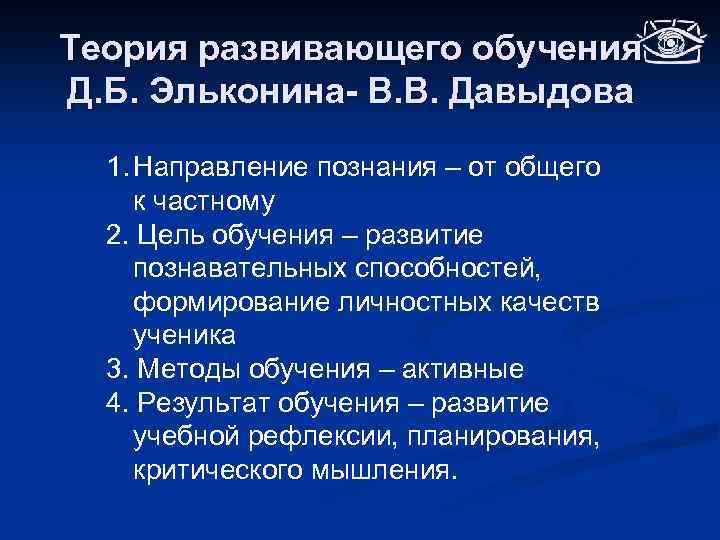 Теория развивающего обучения Д.Б. Эльконина- В.В. Давыдова

1. Направление познания – от общего к частному
2. Цель обучения – развитие познавательных способностей, формирование личностных качеств ученика
3. Методы обучения – активные
4. Результат обучения – развитие учебной рефлексии, планирования, критического мышления.